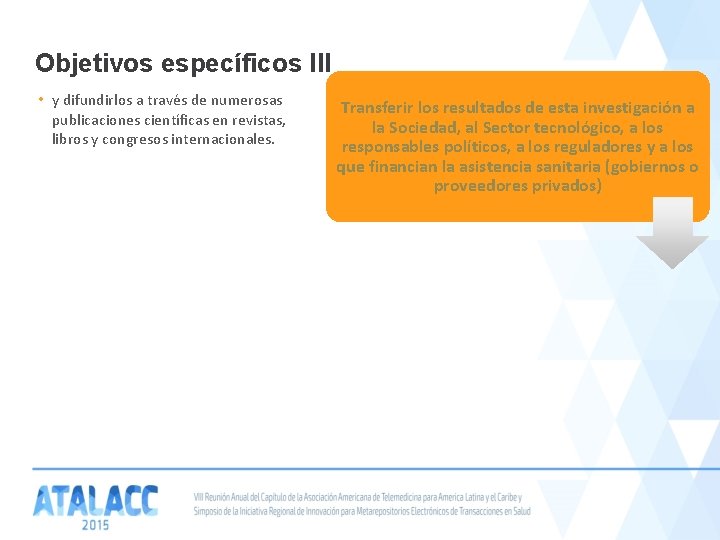 Objetivos específicos III

• y difundirlos a través de numerosas publicaciones científicas en revistas, libros y congresos internacionales.

Transferir los resultados de esta investigación a la Sociedad, al Sector tecnológico, a los responsables políticos, a los reguladores y a los que financian la asistencia sanitaria (gobiernos o proveedores privados)

ATALACC 2015

VIII Reunión Anual del Capítulo de la Asociación Americana de Telemedicina para America Latina y el Caribe y Simposio de la Iniciativa Regional de Innovación para Metarepositorios Electrónicos de Transacciones en Salud